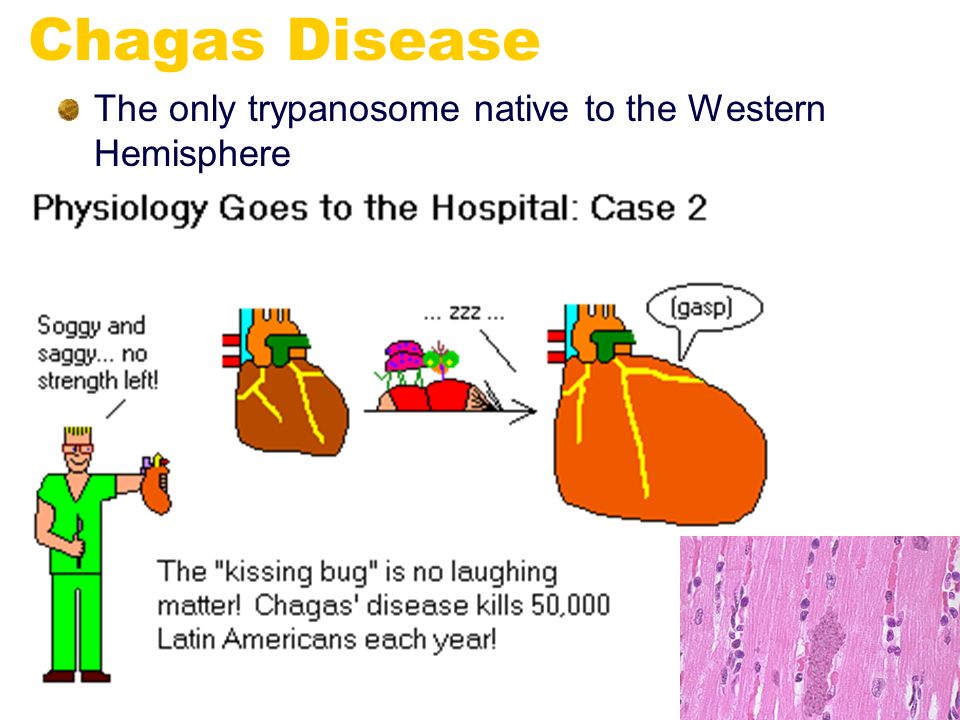 Chagas Disease

The only trypanosome native to the Western Hemisphere

Physiology Goes to the Hospital: Case 2

Soggy and saggy... no strength left!

... zzz ...

(gasp)

The "kissing bug" is no laughing matter! Chagas' disease kills 50,000 Latin Americans each year!